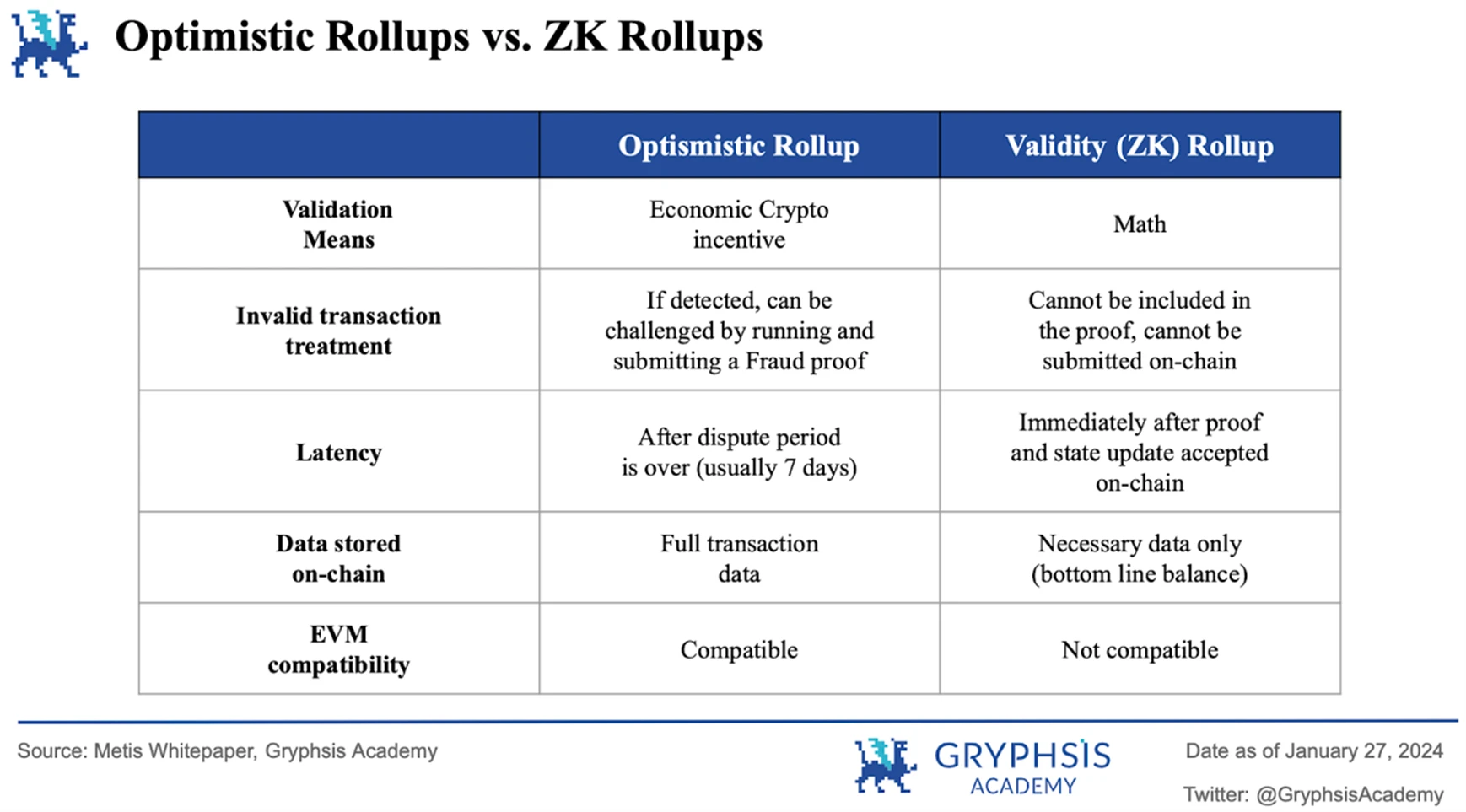 Optimistic Rollups vs. ZK Rollups

| | Optismistic Rollup | Validity (ZK) Rollup |
|---|---|---|
| Validation Means | Economic Crypto incentive | Math |
| Invalid transaction treatment | If detected, can be challenged by running and submitting a Fraud proof | Cannot be included in the proof, cannot be submitted on-chain |
| Latency | After dispute period is over (usually 7 days) | Immediately after proof and state update accepted on-chain |
| Data stored on-chain | Full transaction data | Necessary data only (bottom line balance) |
| EVM compatibility | Compatible | Not compatible |

Source: Metis Whitepaper, Gryphsis Academy

GRYPHSIS ACADEMY

Date as of January 27, 2024

Twitter: @GryphsisAcademy